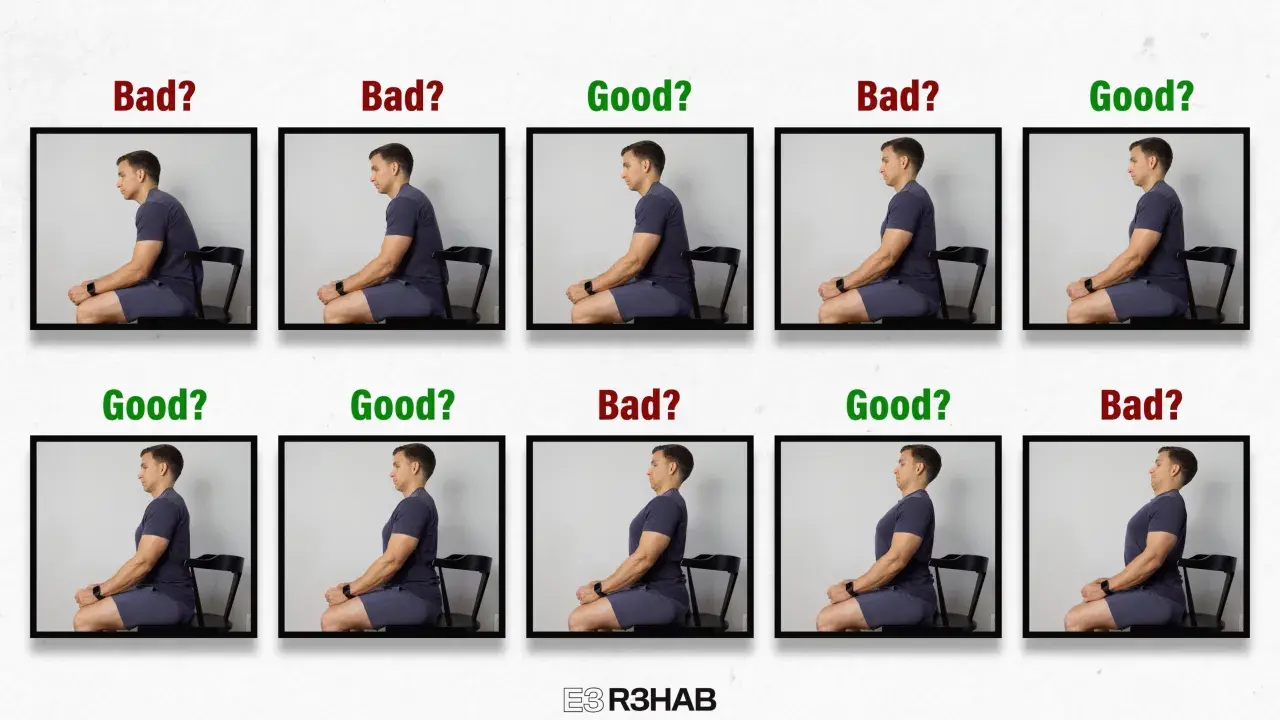 Bad? Bad? Good? Bad? Good?

Good? Good? Bad? Good? Bad?

E3 R3HAB